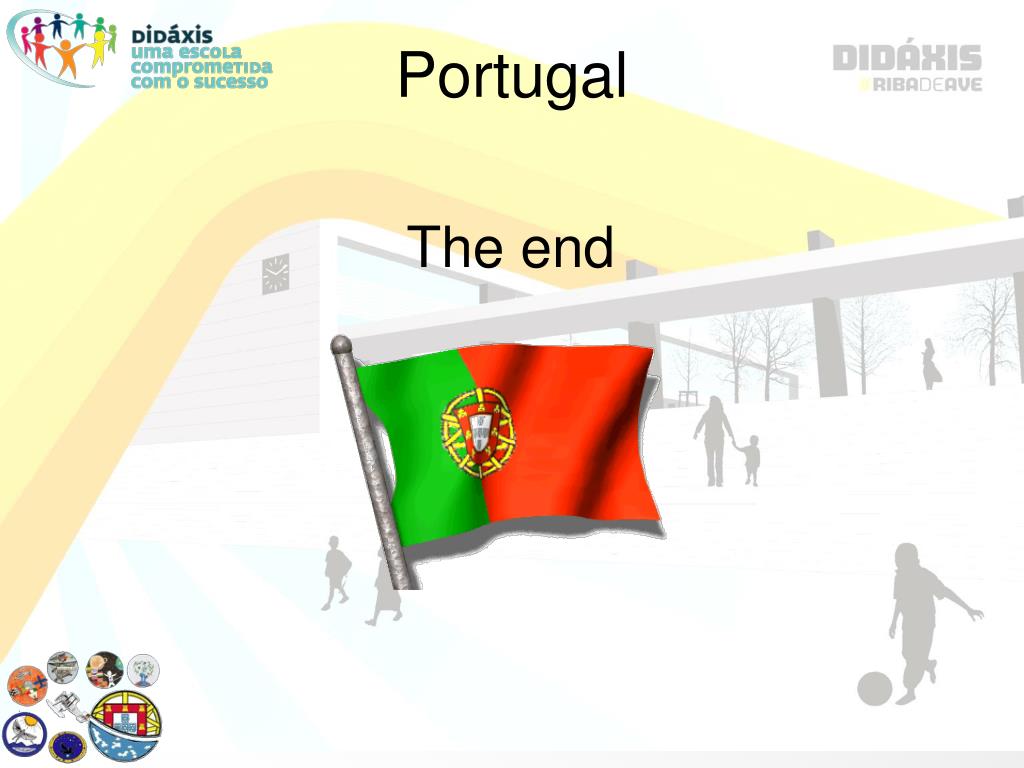 DIDÁXIS
uma escola
comprometida
com o sucesso

Portugal

DIDÁXIS
RIBADEAVE

The end